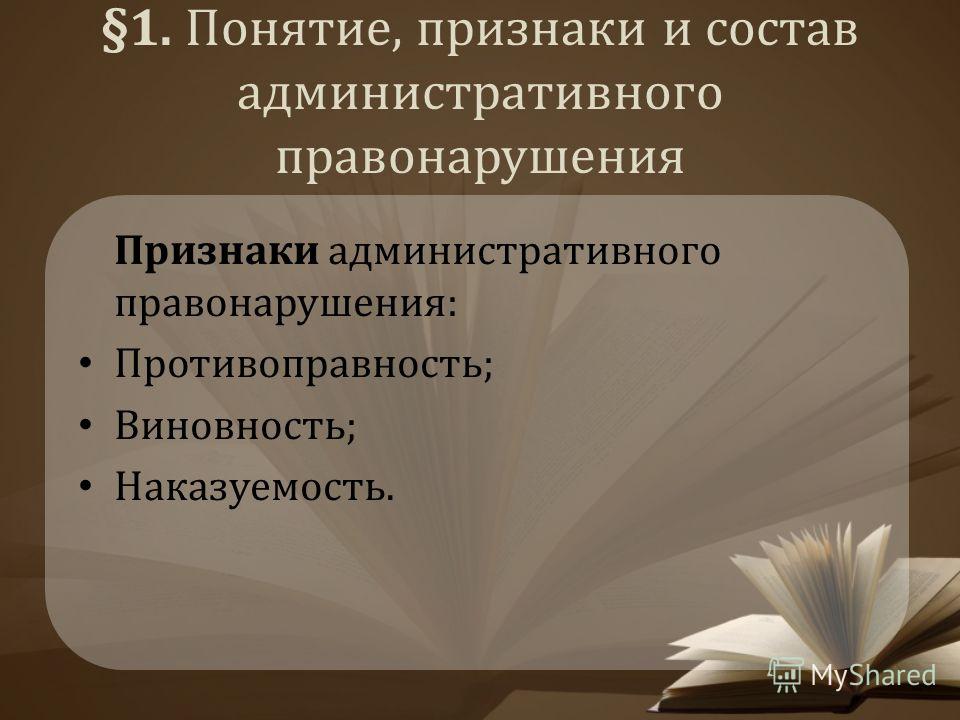 §1. Понятие, признаки и состав административного правонарушения

Признаки административного правонарушения:

• Противоправность;
• Виновность;
• Наказуемость.

MyShared